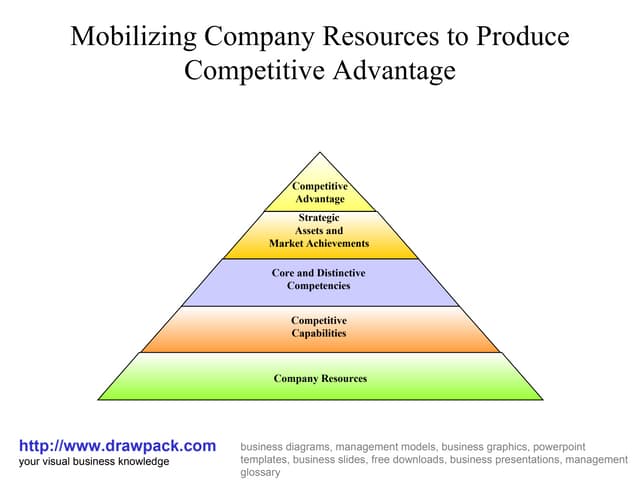 Mobilizing Company Resources to Produce Competitive Advantage

Competitive Advantage

Strategic Assets and Market Achievements

Core and Distinctive Competencies

Competitive Capabilities

Company Resources

http://www.drawpack.com
your visual business knowledge

business diagrams, management models, business graphics, powerpoint templates, business slides, free downloads, business presentations, management glossary